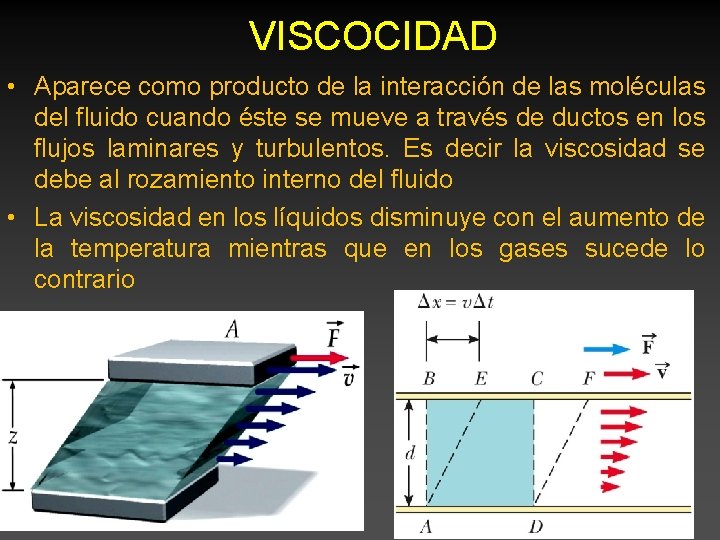 VISCOCIDAD

• Aparece como producto de la interacción de las moléculas del fluido cuando éste se mueve a través de ductos en los flujos laminares y turbulentos. Es decir la viscosidad se debe al rozamiento interno del fluido

• La viscosidad en los líquidos disminuye con el aumento de la temperatura mientras que en los gases sucede lo contrario

$A$
$\vec{F}$
$\vec{v}$
$z$

$\Delta x = v\Delta t$
$\vec{F}$
$\vec{v}$
$B$ $E$ $C$ $F$
$d$
$A$ $D$